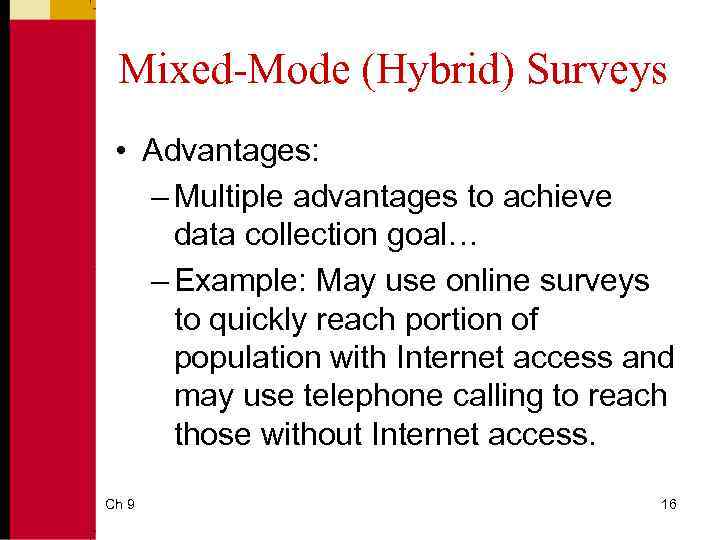 Mixed-Mode (Hybrid) Surveys

• Advantages:
– Multiple advantages to achieve data collection goal…
– Example: May use online surveys to quickly reach portion of population with Internet access and may use telephone calling to reach those without Internet access.

Ch 9

16